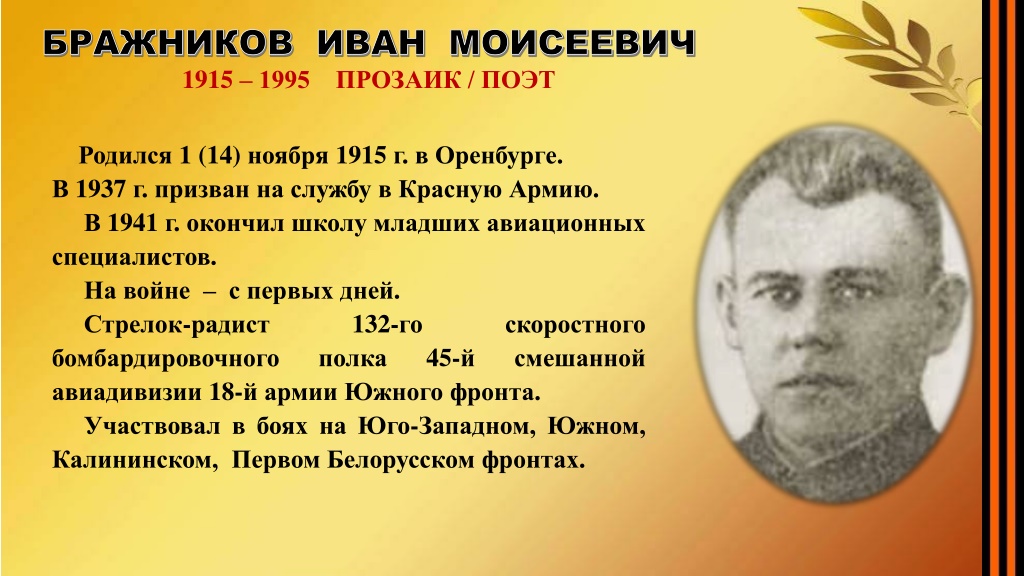 БРАЖНИКОВ ИВАН МОИСЕЕВИЧ
1915 – 1995 ПРОЗАИК / ПОЭТ

Родился 1 (14) ноября 1915 г. в Оренбурге.
В 1937 г. призван на службу в Красную Армию.

В 1941 г. окончил школу младших авиационных специалистов.

На войне – с первых дней.

Стрелок-радист 132-го скоростного бомбардировочного полка 45-й смешанной авиадивизии 18-й армии Южного фронта.

Участвовал в боях на Юго-Западном, Южном, Калининском, Первом Белорусском фронтах.